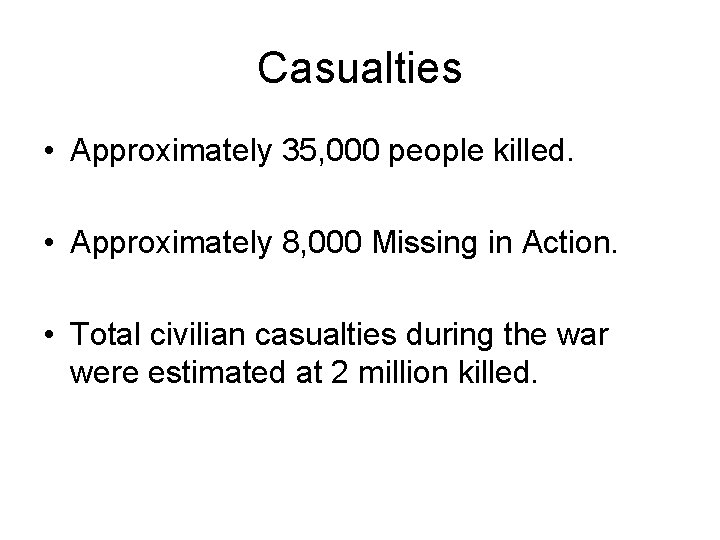 Casualties

• Approximately 35,000 people killed.

• Approximately 8,000 Missing in Action.

• Total civilian casualties during the war were estimated at 2 million killed.